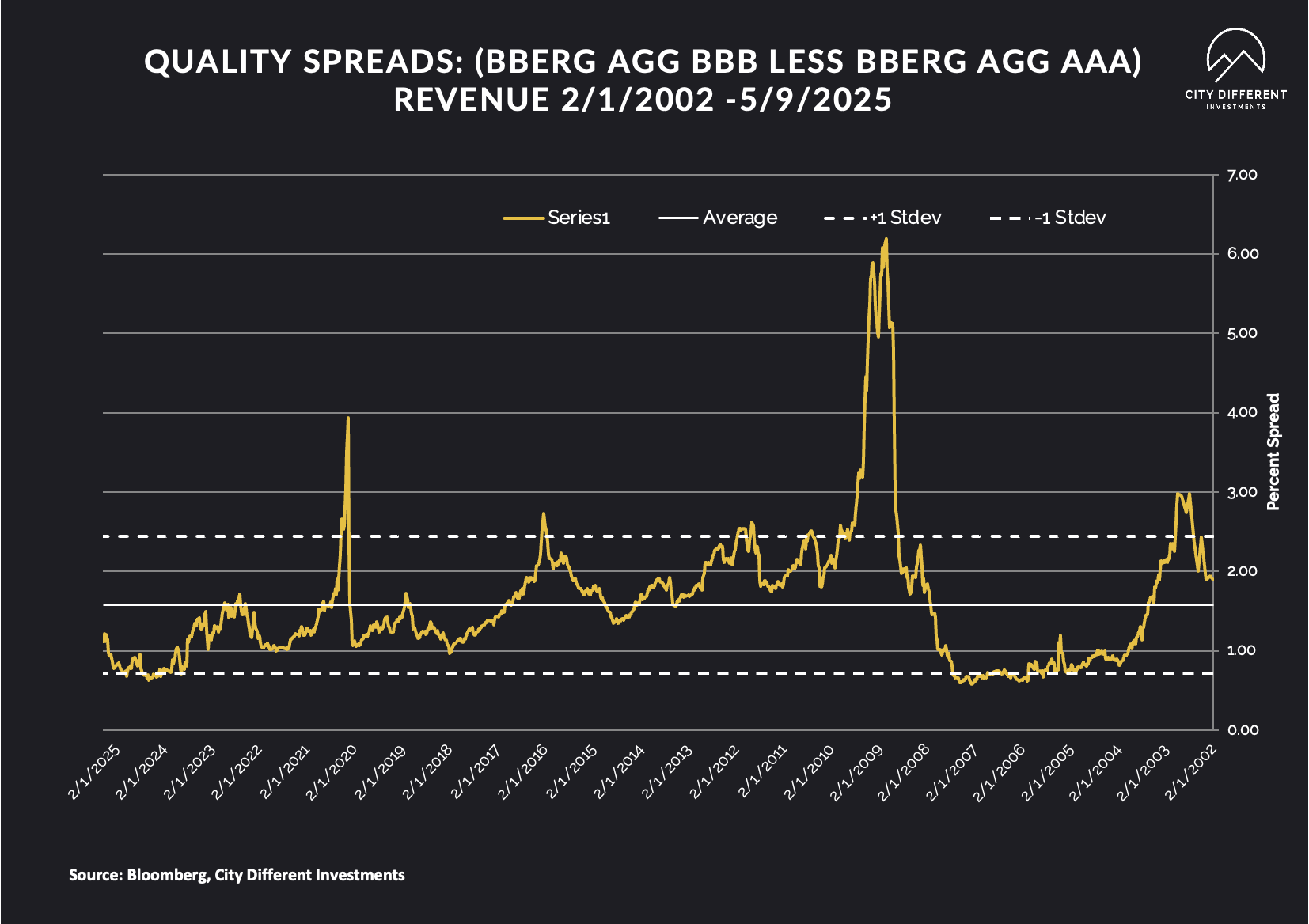 QUALITY SPREADS: (BBERG AGG BBB LESS BBERG AGG AAA) REVENUE 2/1/2002 -5/9/2025

CITY DIFFERENT INVESTMENTS

Series1
Average
+1 Stdev
-1 Stdev

7.00
6.00
5.00
4.00
3.00
2.00
1.00
0.00

Percent Spread

2/1/2025 2/1/2024 2/1/2023 2/1/2022 2/1/2021 2/1/2020 2/1/2019 2/1/2018 2/1/2017 2/1/2016 2/1/2015 2/1/2014 2/1/2013 2/1/2012 2/1/2011 2/1/2010 2/1/2009 2/1/2008 2/1/2007 2/1/2006 2/1/2005 2/1/2004 2/1/2003 2/1/2002

Source: Bloomberg, City Different Investments